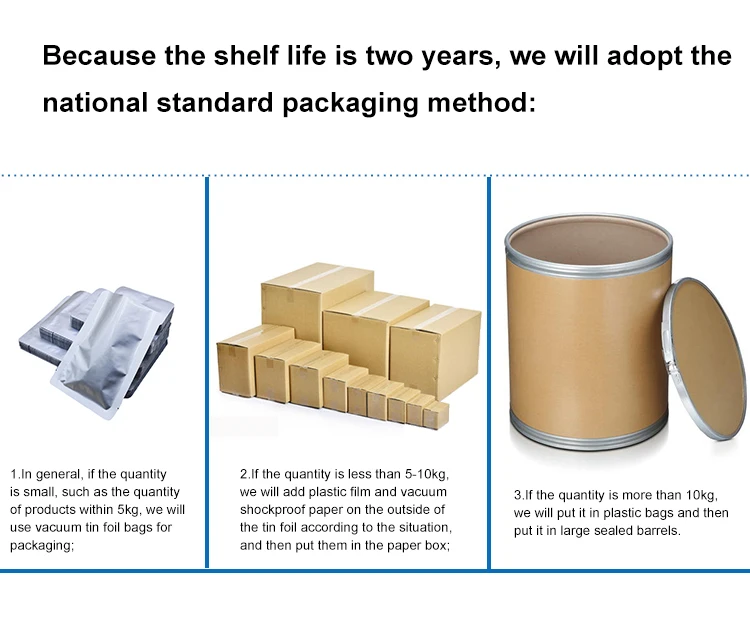 Because the shelf life is two years, we will adopt the national standard packaging method:

1.In general, if the quantity is small, such as the quantity of products within 5kg, we will use vacuum tin foil bags for packaging;

2.If the quantity is less than 5-10kg, we will add plastic film and vacuum shockproof paper on the outside of the tin foil according to the situation, and then put them in the paper box;

3.If the quantity is more than 10kg, we will put it in plastic bags and then put it in large sealed barrels.